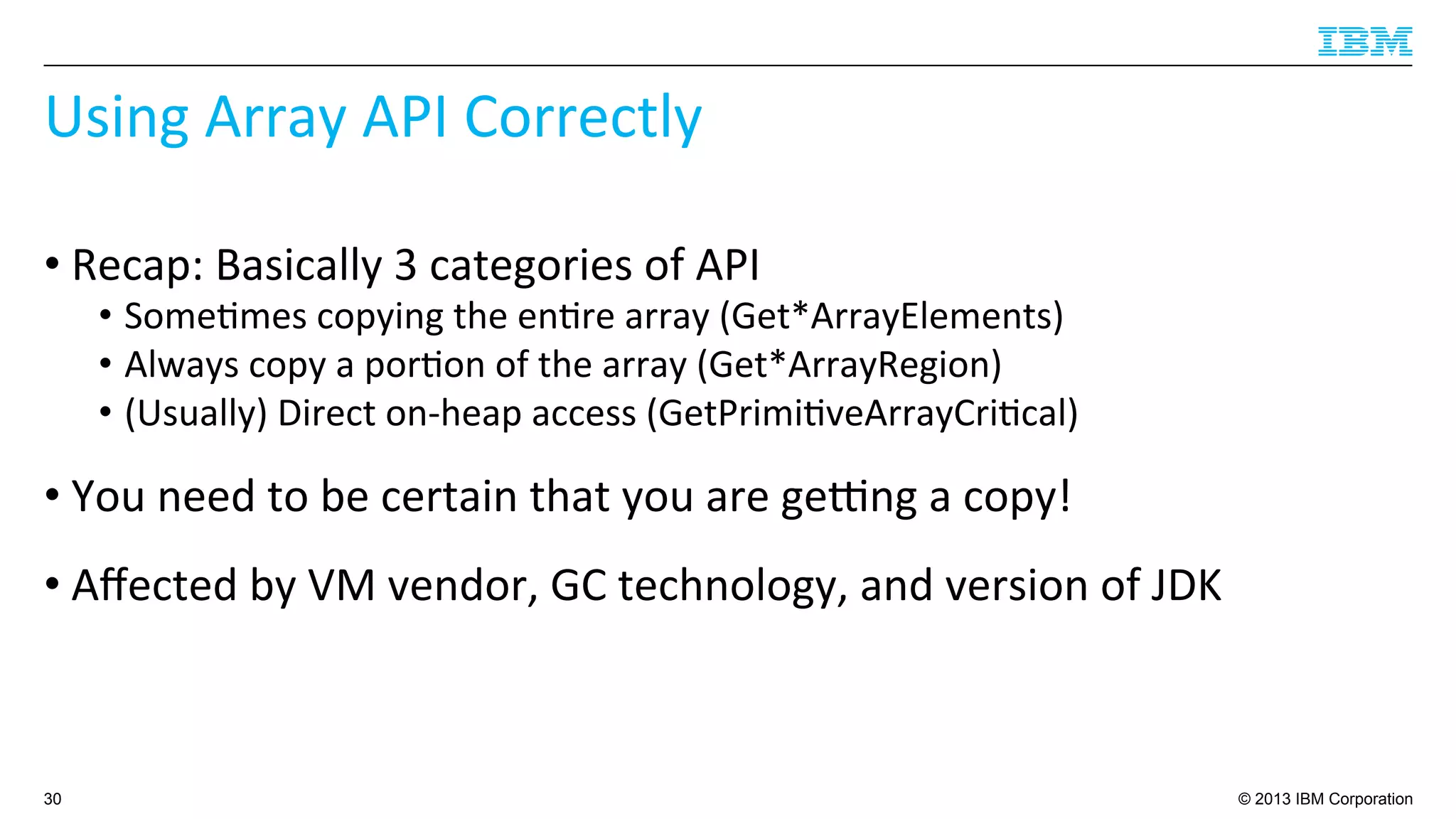 IBM

Using Array API Correctly

• Recap: Basically 3 categories of API
  • Sometimes copying the entire array (Get*ArrayElements)
  • Always copy a portion of the array (Get*ArrayRegion)
  • (Usually) Direct on-heap access (GetPrimitiveArrayCritical)

• You need to be certain that you are getting a copy!

• Affected by VM vendor, GC technology, and version of JDK

30

© 2013 IBM Corporation